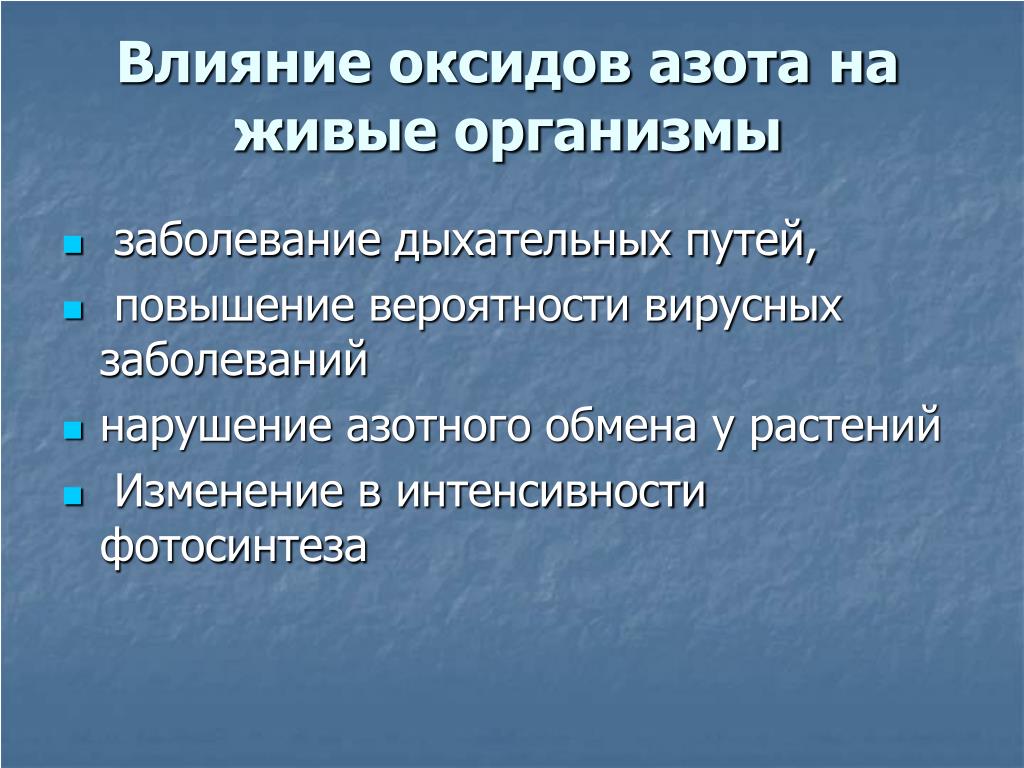 Влияние оксидов азота на живые организмы

- заболевание дыхательных путей,
- повышение вероятности вирусных заболеваний
- нарушение азотного обмена у растений
- Изменение в интенсивности фотосинтеза